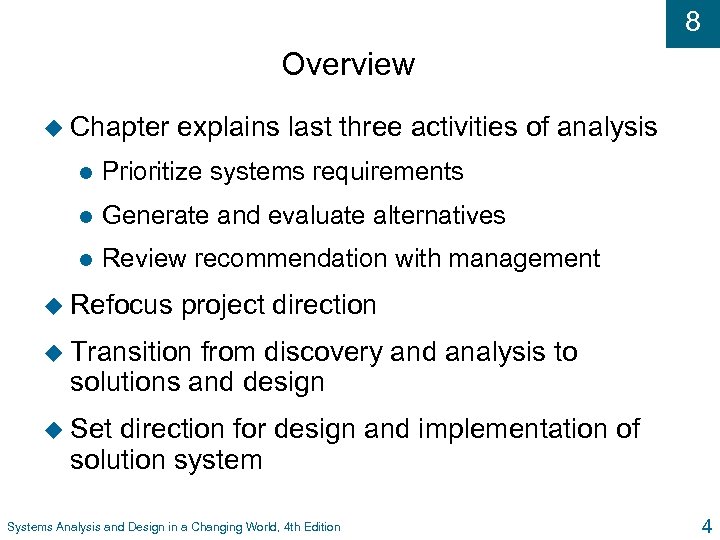 8

Overview

Chapter explains last three activities of analysis

Prioritize systems requirements

Generate and evaluate alternatives

Review recommendation with management

Refocus project direction

Transition from discovery and analysis to solutions and design

Set direction for design and implementation of solution system

Systems Analysis and Design in a Changing World, 4th Edition

4